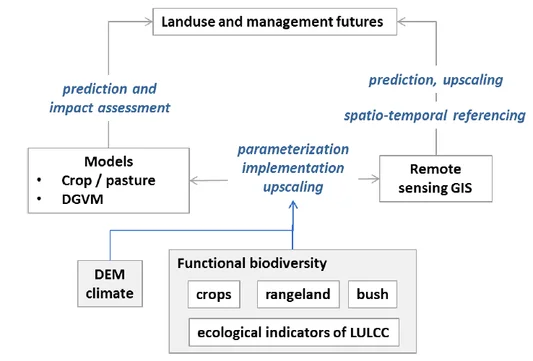 Landuse and management futures

prediction and impact assessment

prediction, upscaling

spatio-temporal referencing

Models
• Crop / pasture
• DGVM

parameterization
implementation
upscaling

Remote sensing GIS

DEM climate

Functional biodiversity

crops

rangeland

bush

ecological indicators of LULCC